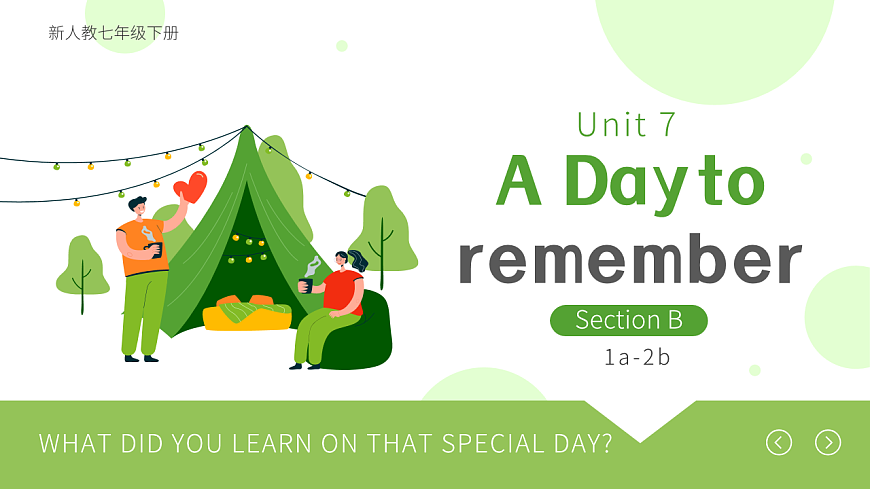 新人教七年级下册

Unit 7

A Day to remember

Section B

1a-2b

WHAT DID YOU LEARN ON THAT SPECIAL DAY?